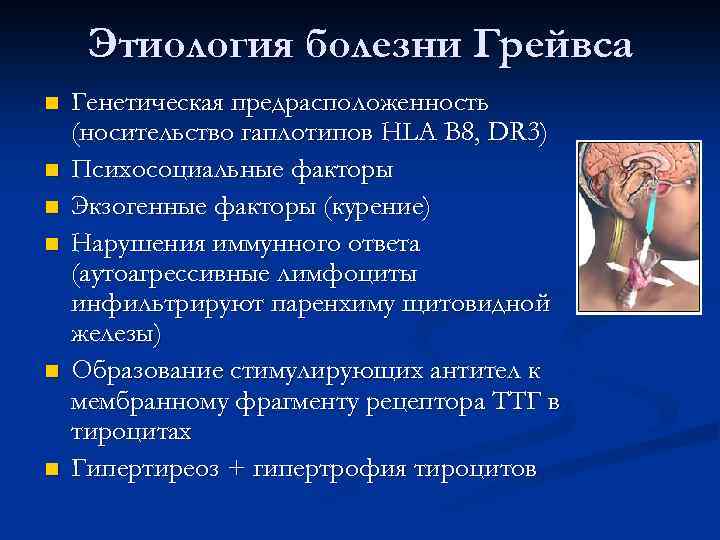 Этиология болезни Грейвса

- Генетическая предрасположенность (носительство гаплотипов HLA B8, DR3)
- Психосоциальные факторы
- Экзогенные факторы (курение)
- Нарушения иммунного ответа (аутоагрессивные лимфоциты инфильтрируют паренхиму щитовидной железы)
- Образование стимулирующих антител к мембранному фрагменту рецептора ТТГ в тироцитах
- Гипертиреоз + гипертрофия тироцитов